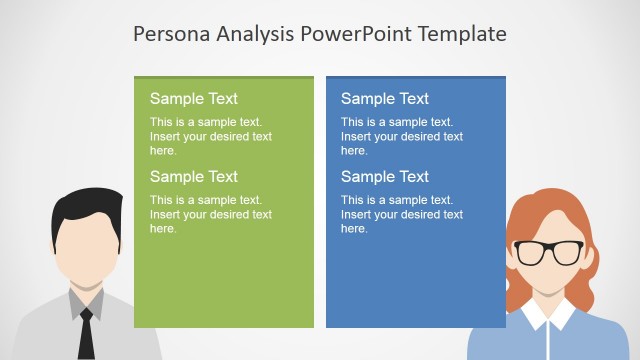 Persona Analysis PowerPoint Template

Sample Text

This is a sample text. Insert your desired text here.

Sample Text

This is a sample text. Insert your desired text here.

Sample Text

This is a sample text. Insert your desired text here.

Sample Text

This is a sample text. Insert your desired text here.